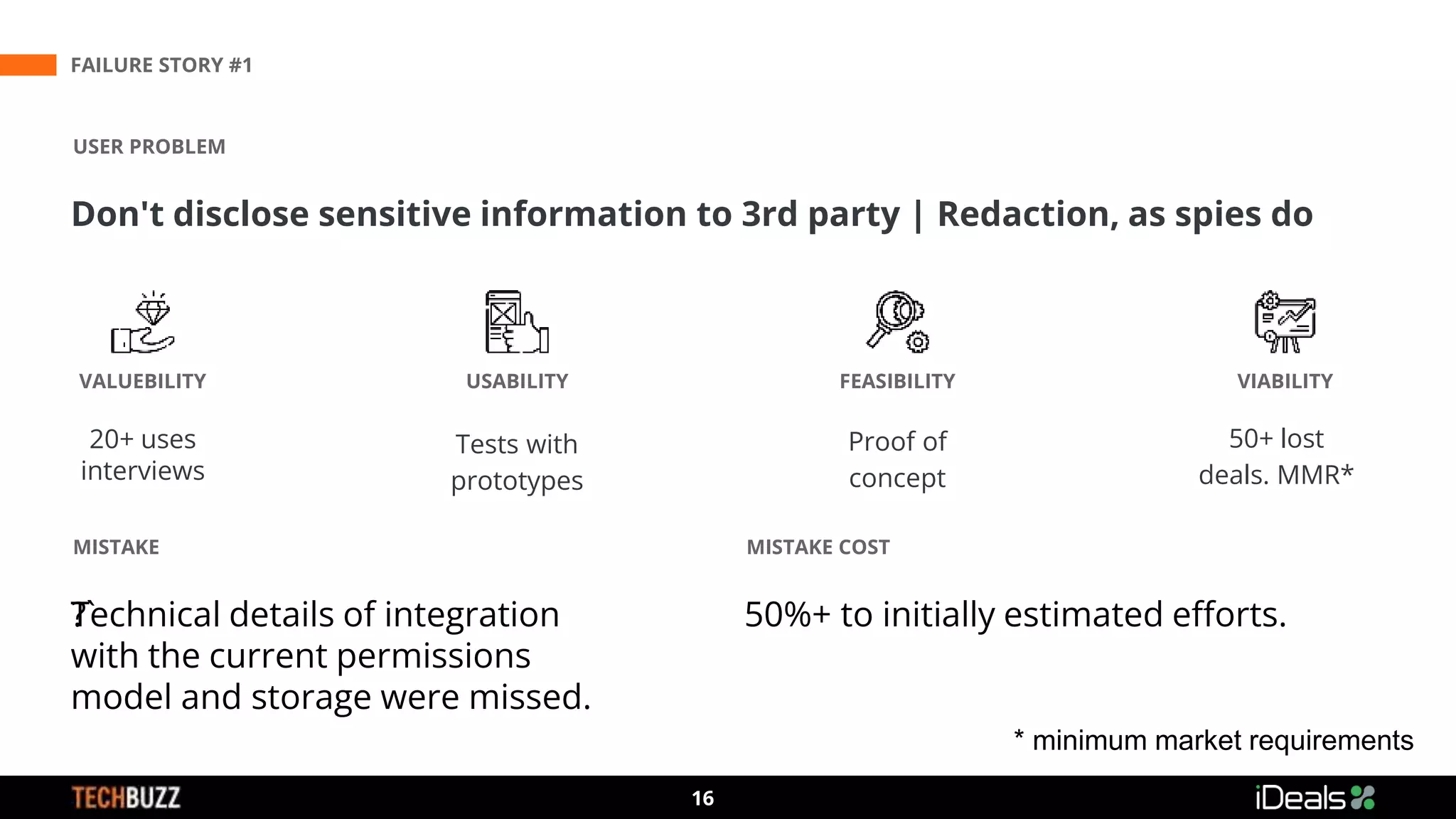 FAILURE STORY #1

USER PROBLEM

Don't disclose sensitive information to 3rd party | Redaction, as spies do

VALUEBILITY

20+ uses interviews

USABILITY

Tests with prototypes

FEASIBILITY

Proof of concept

VIABILITY

50+ lost deals. MMR*

MISTAKE

Technical details of integration with the current permissions model and storage were missed.

MISTAKE COST

50%+ to initially estimated efforts.

* minimum market requirements

TECHBUZZ

16

iDeals